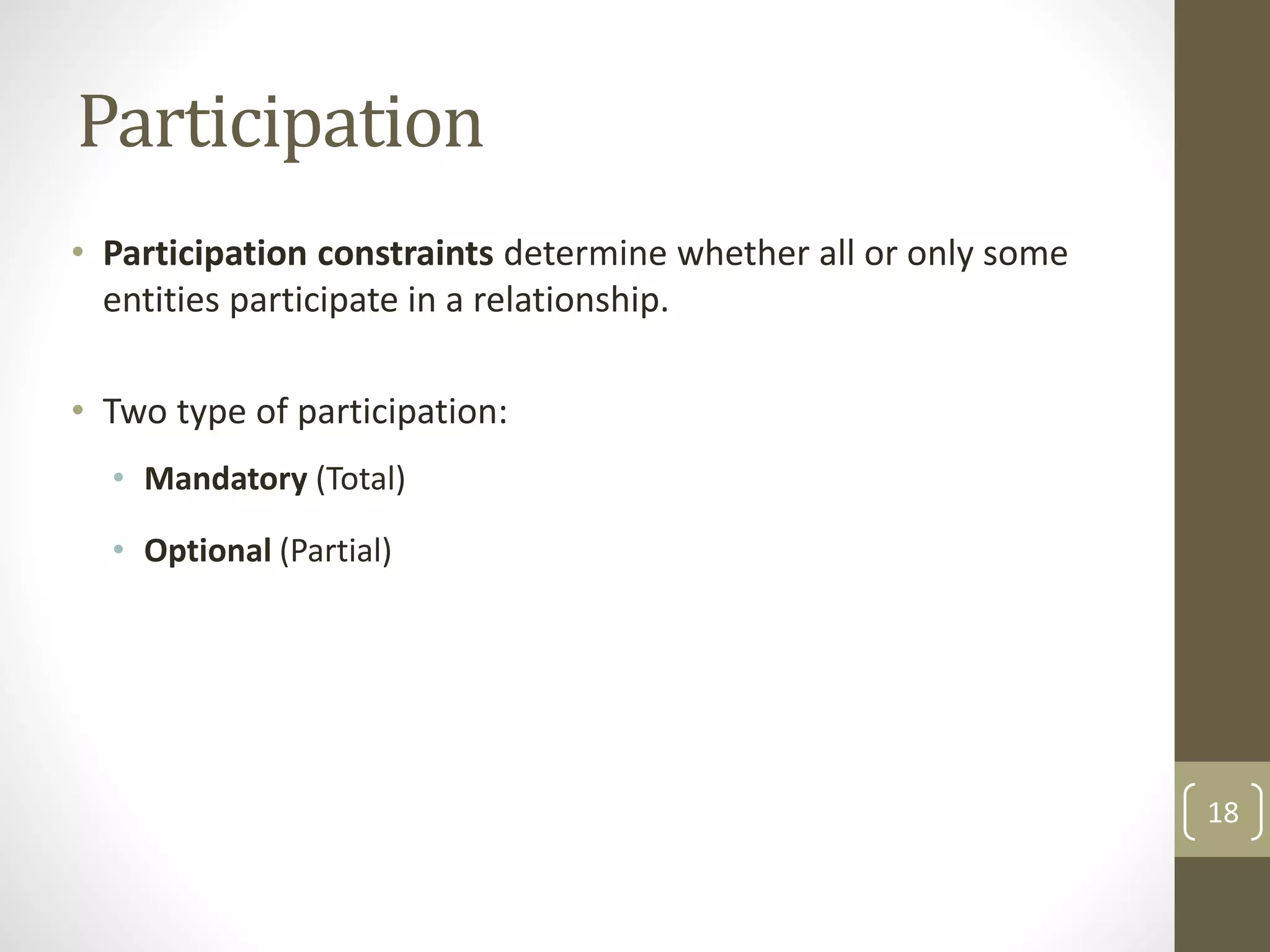 Participation

• Participation constraints determine whether all or only some entities participate in a relationship.

• Two type of participation:
  • Mandatory (Total)
  • Optional (Partial)

18